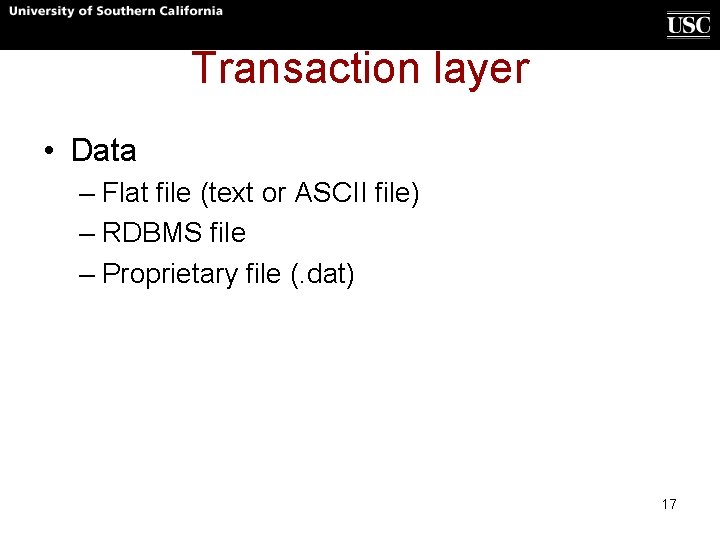 University of Southern California

USC

Transaction layer

• Data
– Flat file (text or ASCII file)
– RDBMS file
– Proprietary file (.dat)

17